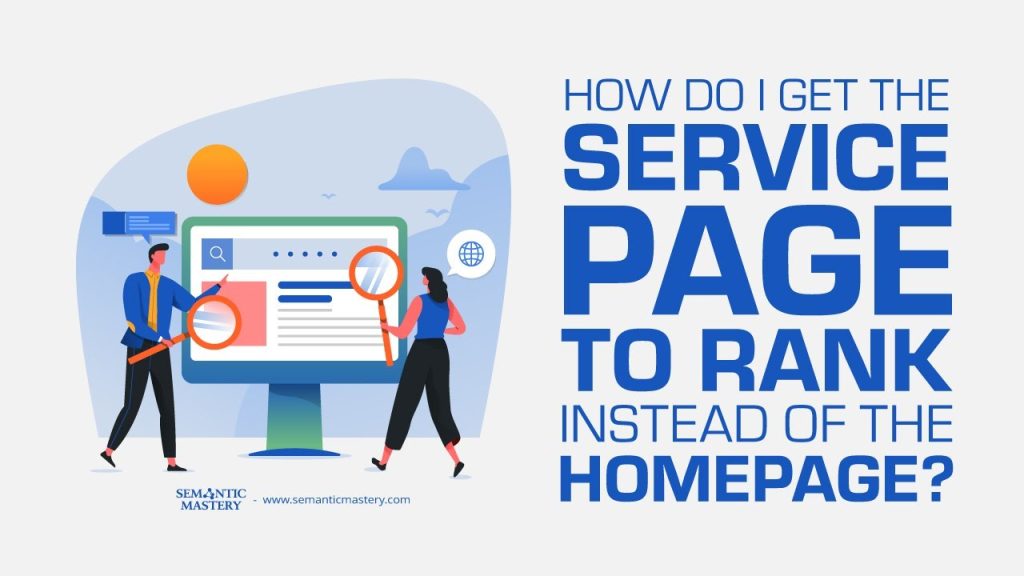 HOW DO I GET THE SERVICE PAGE TO RANK INSTEAD OF THE HOMEPAGE?

SEMANTIC MASTERY - www.semanticmastery.com